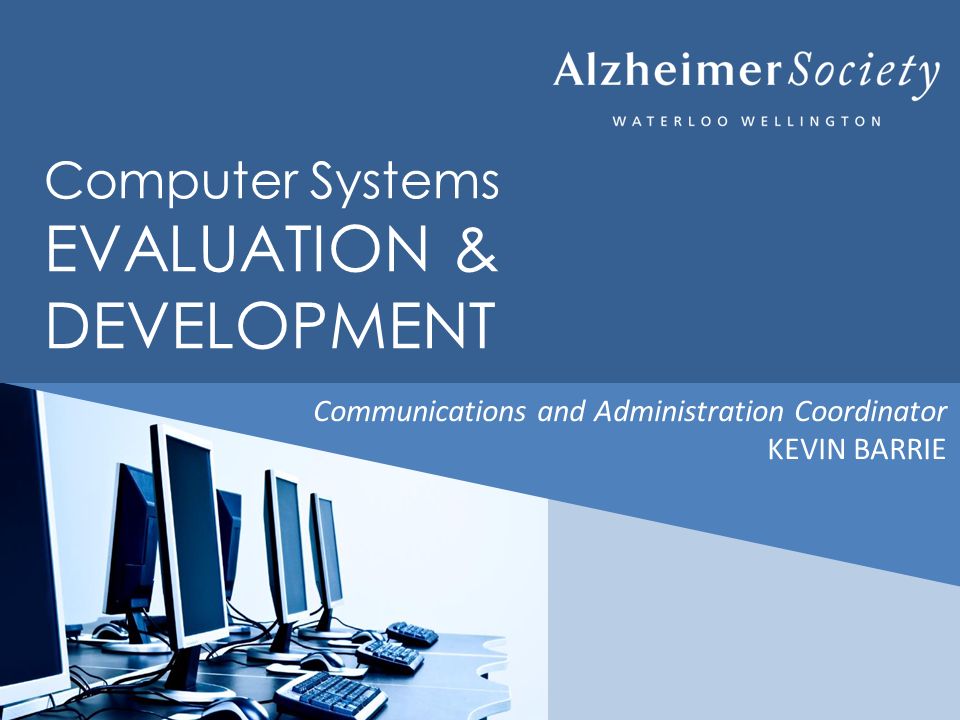 AlzheimerSociety
WATERLOO WELLINGTON

Computer Systems
EVALUATION &
DEVELOPMENT

Communications and Administration Coordinator
KEVIN BARRIE